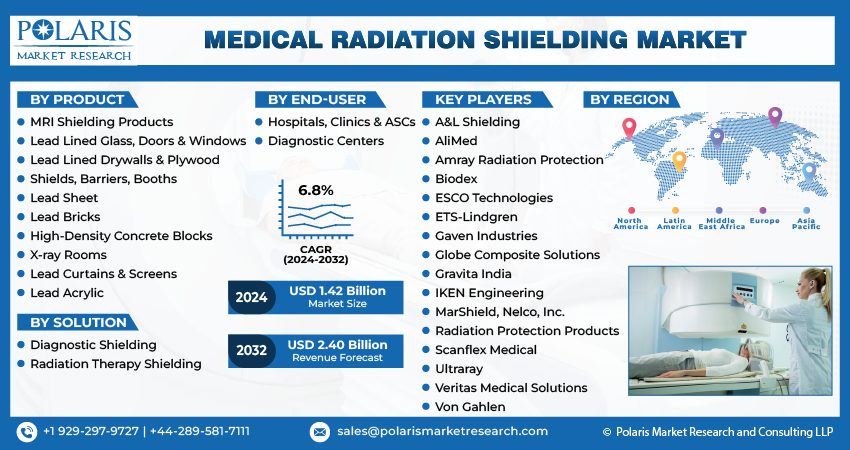 POLARIS
MARKET RESEARCH

MEDICAL RADIATION SHIELDING MARKET

BY PRODUCT
- MRI Shielding Products
- Lead Lined Glass, Doors & Windows
- Lead Lined Drywalls & Plywood
- Shields, Barriers, Booths
- Lead Sheet
- Lead Bricks
- High-Density Concrete Blocks
- X-ray Rooms
- Lead Curtains & Screens
- Lead Acrylic

BY SOLUTION
- Diagnostic Shielding
- Radiation Therapy Shielding

BY END-USER
- Hospitals, Clinics & ASCs
- Diagnostic Centers

6.8%
CAGR
(2024-2032)

2024 USD 1.42 Billion
Market Size

2032 USD 2.40 Billion
Revenue Forecast

KEY PLAYERS
- A&L Shielding
- AliMed
- Amray Radiation Protection
- Biodex
- ESCO Technologies
- ETS-Lindgren
- Gaven Industries
- Globe Composite Solutions
- Gravita India
- IKEN Engineering
- MarShield, Nelco, Inc.
- Radiation Protection Products
- Scanflex Medical
- Ultraray
- Veritas Medical Solutions
- Von Gahlen

BY REGION
North America
Latin America
Middle East Africa
Europe
Asia Pacific

+1 929-297-9727 | +44-289-581-7111
sales@polarismarketresearch.com
© Polaris Market Research and Consulting LLP